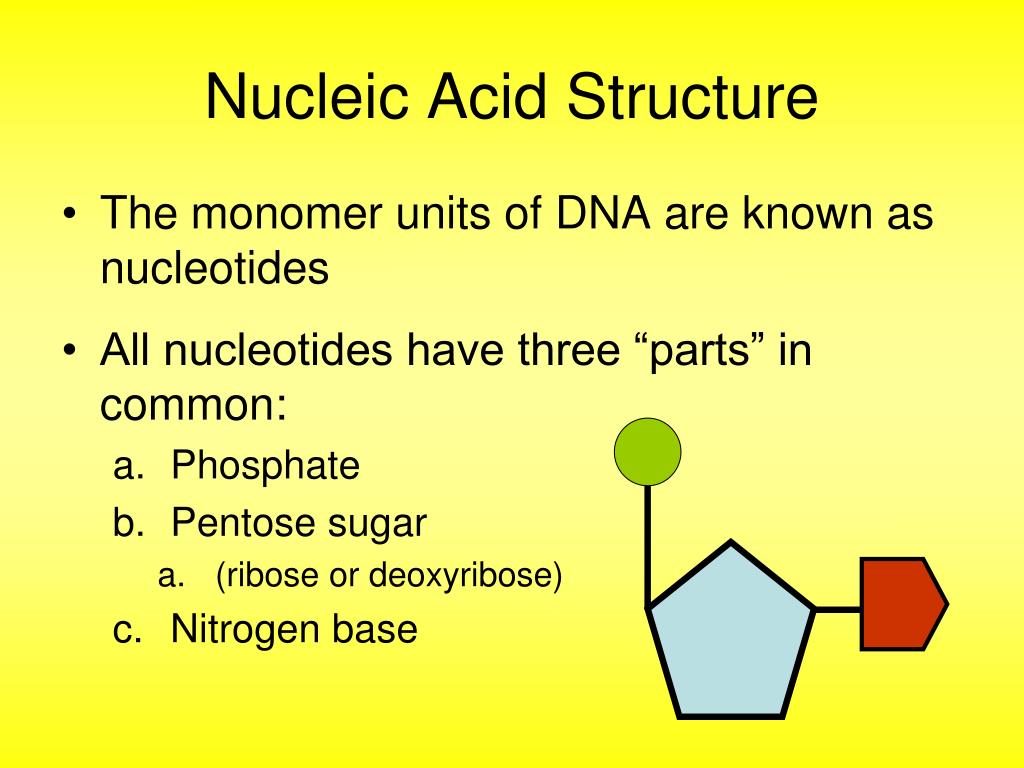 Nucleic Acid Structure

• The monomer units of DNA are known as nucleotides

• All nucleotides have three “parts” in common:
a. Phosphate
b. Pentose sugar
a. (ribose or deoxyribose)
c. Nitrogen base